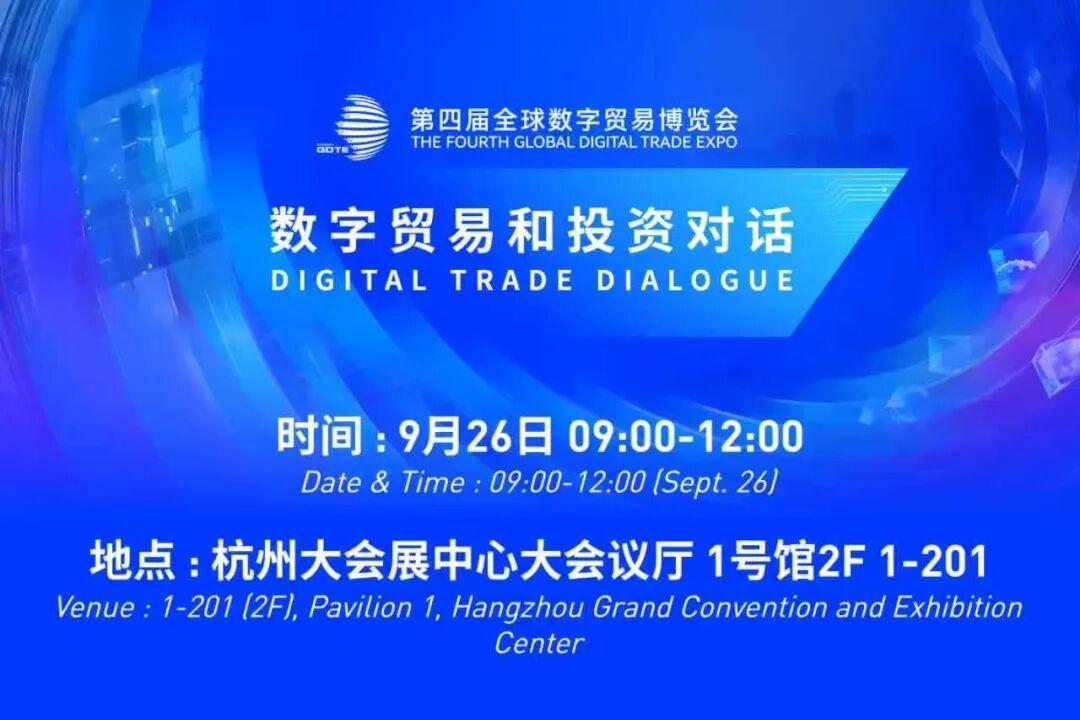 GDTE
第四届全球数字贸易博览会
THE FOURTH GLOBAL DIGITAL TRADE EXPO

数字贸易和投资对话
DIGITAL TRADE DIALOGUE

时间：9月26日 09:00-12:00
Date & Time : 09:00-12:00 (Sept. 26)

地点：杭州大会展中心大会议厅 1号馆2F 1-201
Venue : 1-201 (2F), Pavilion 1, Hangzhou Grand Convention and Exhibition Center